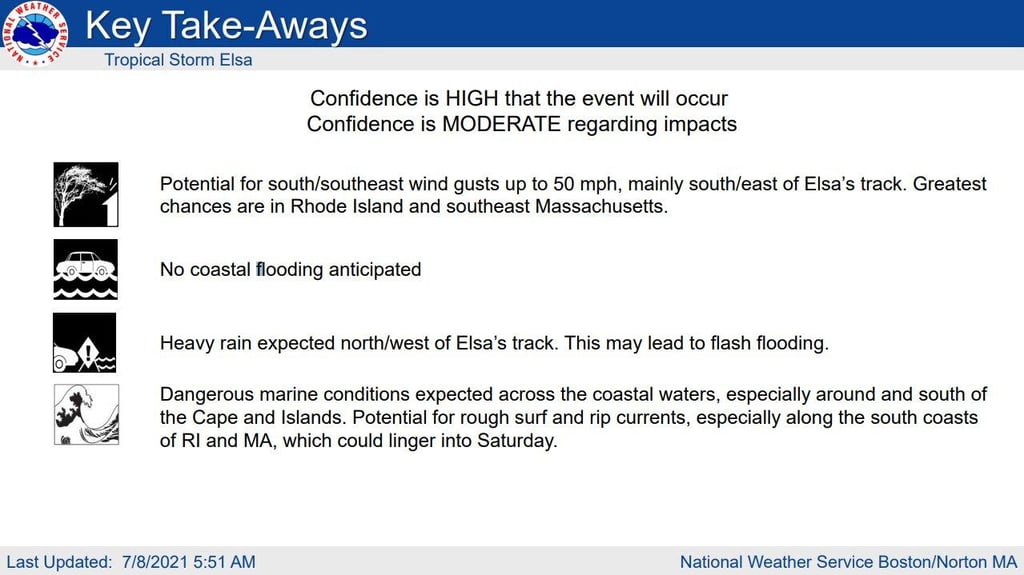 NATIONAL WEATHER SERVICE

Key Take-Aways

Tropical Storm Elsa

Confidence is HIGH that the event will occur
Confidence is MODERATE regarding impacts

Potential for south/southeast wind gusts up to 50 mph, mainly south/east of Elsa's track. Greatest chances are in Rhode Island and southeast Massachusetts.

No coastal flooding anticipated

Heavy rain expected north/west of Elsa's track. This may lead to flash flooding.

Dangerous marine conditions expected across the coastal waters, especially around and south of the Cape and Islands. Potential for rough surf and rip currents, especially along the south coasts of RI and MA, which could linger into Saturday.

Last Updated: 7/8/2021 5:51 AM

National Weather Service Boston/Norton MA